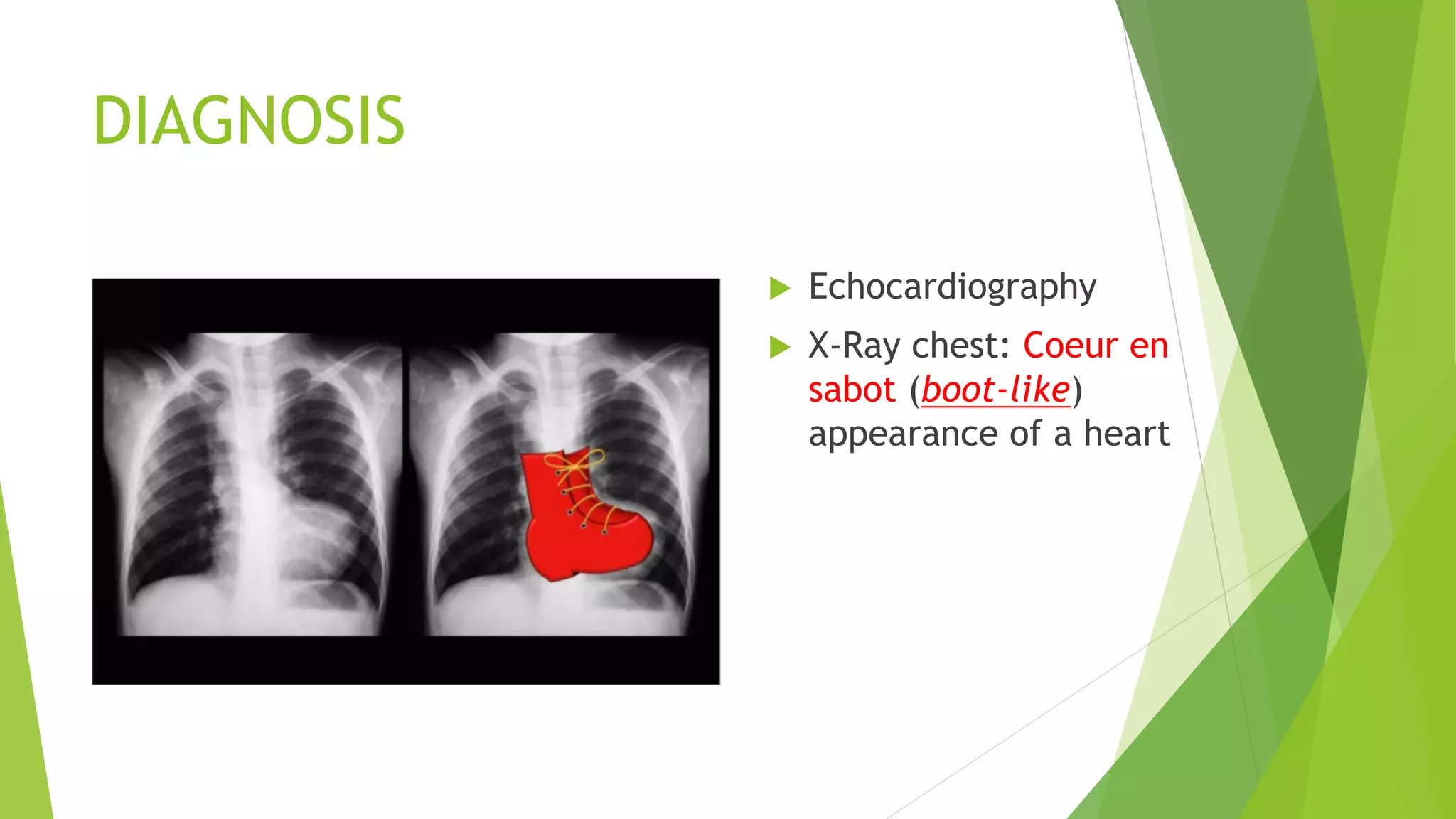 DIAGNOSIS

Echocardiography

X-Ray chest: Coeur en sabot (boot-like) appearance of a heart